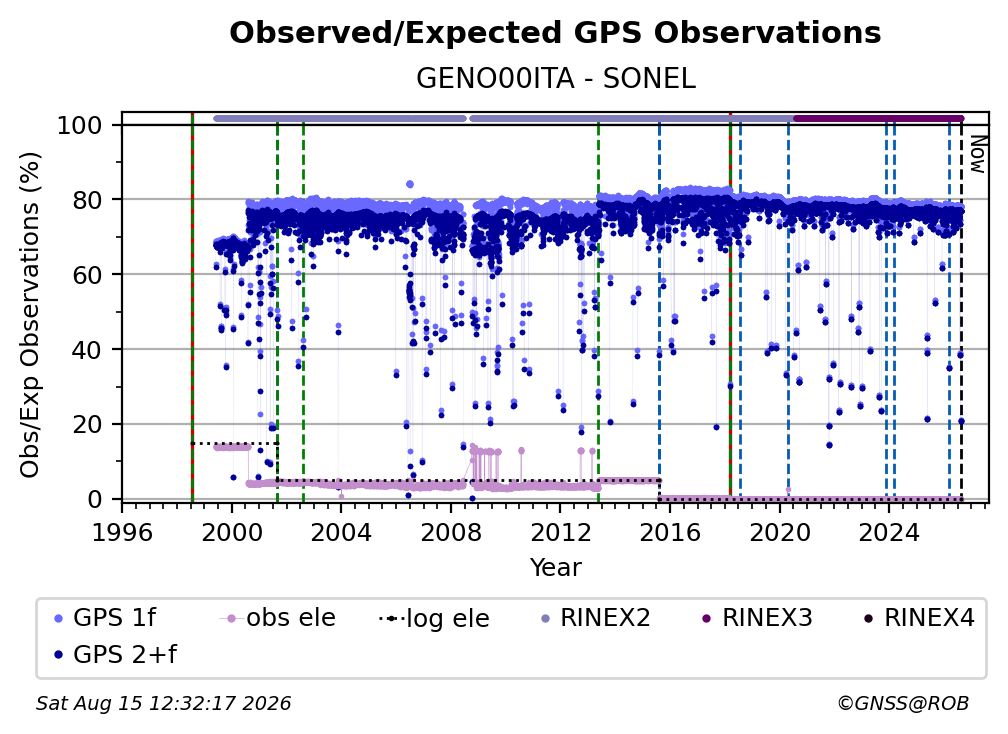 Observed/Expected GPS Observations
GENO00ITA - SONEL

Obs/Exp Observations (%)

100
80
60
40
20
0

Now

1996 2000 2004 2008 2012 2016 2020 2024

Year

GPS 1f
obs ele
log ele
RINEX2
RINEX3
RINEX4
GPS 2+f

Sat Aug 15 12:32:17 2026
©GNSS@ROB